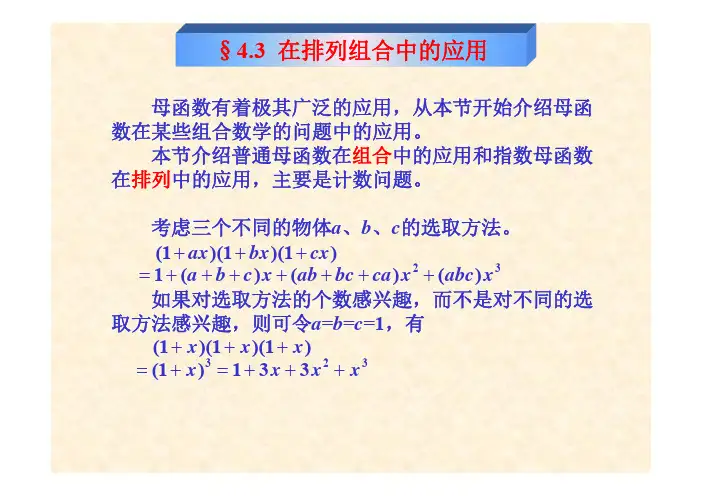 § 4.3 在排列组合中的应用

母函数有着极其广泛的应用，从本节开始介绍母函数在某些组合数学的问题中的应用。

本节介绍普通母函数在组合中的应用和指数母函数在排列中的应用，主要是计数问题。

考虑三个不同的物体$a$、$b$、$c$的选取方法。

$(1+ax)(1+bx)(1+cx)$
$=1+(a+b+c)x+(ab+bc+ca)x^2+(abc)x^3$

如果对选取方法的个数感兴趣，而不是对不同的选取方法感兴趣，则可令$a=b=c=1$，有

$(1+x)(1+x)(1+x)$
$=(1+x)^3=1+3x+3x^2+x^3$